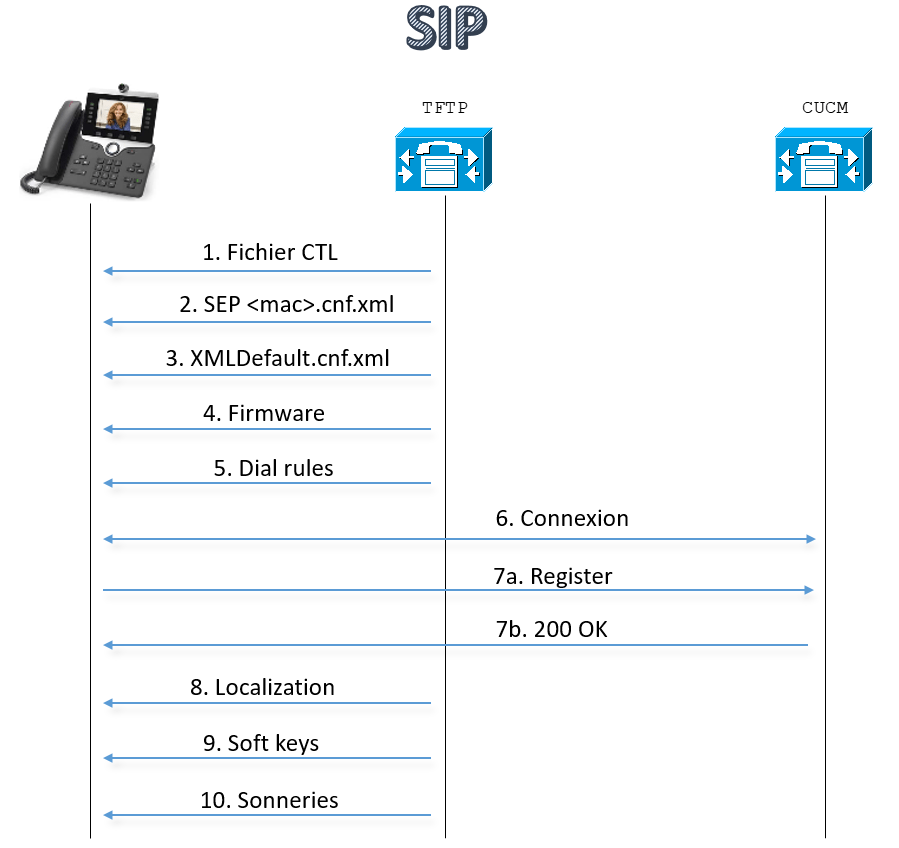 SIP

TFTP

CUCM

1. Fichier CTL

2. SEP <mac>.cnf.xml

3. XMLDefault.cnf.xml

4. Firmware

5. Dial rules

6. Connexion

7a. Register

7b. 200 OK

8. Localization

9. Soft keys

10. Sonneries